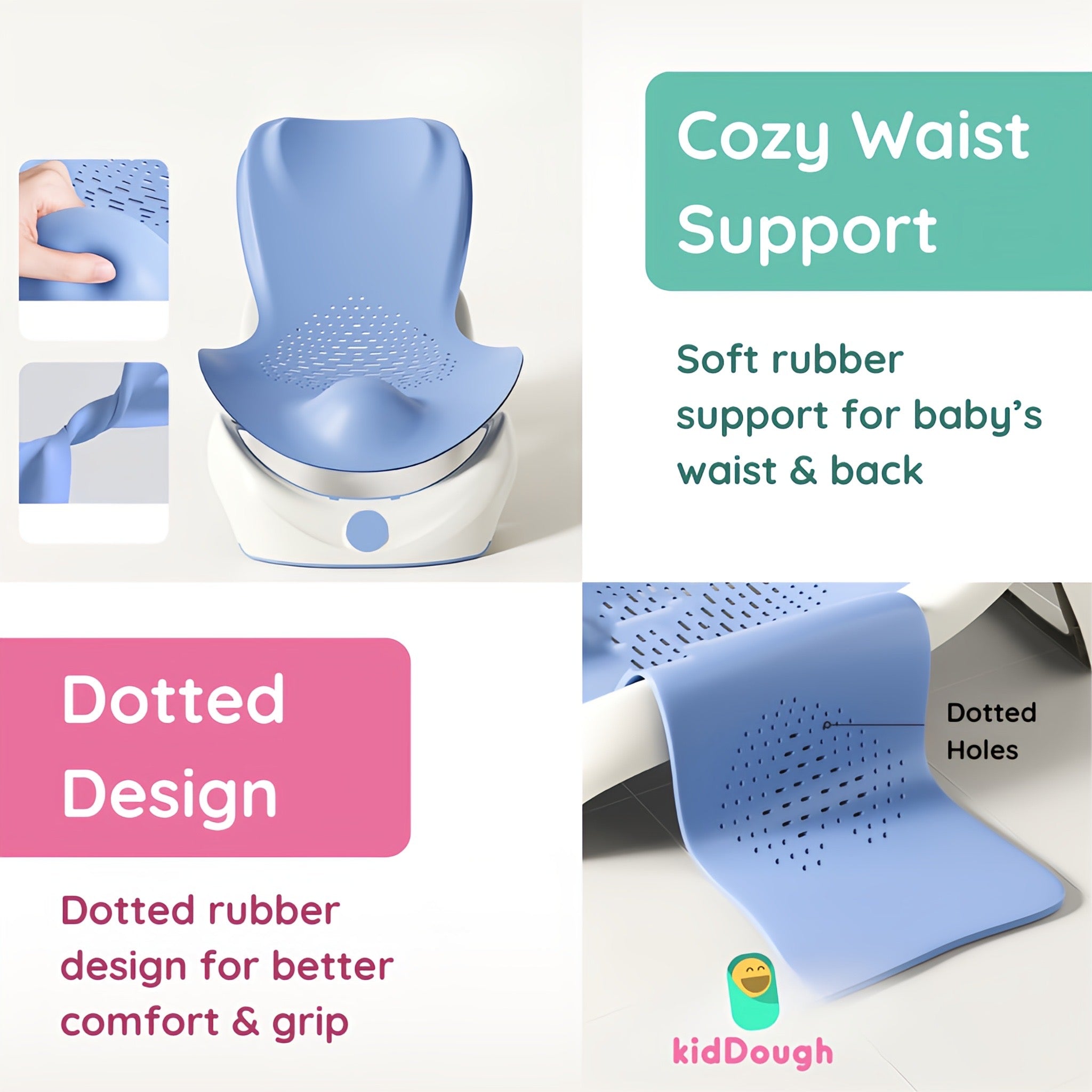 Cozy Waist Support

Soft rubber support for baby's waist & back

Dotted Design

Dotted rubber design for better comfort & grip

Dotted Holes

kidDough